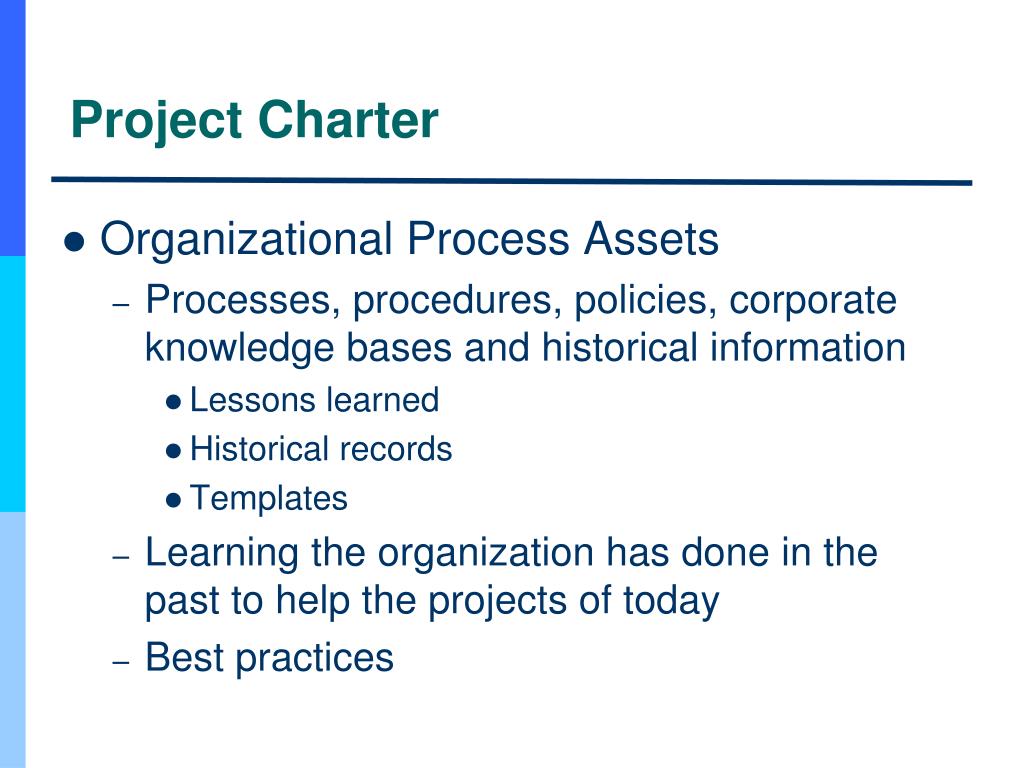 Project Charter

● Organizational Process Assets

– Processes, procedures, policies, corporate knowledge bases and historical information

● Lessons learned

● Historical records

● Templates

– Learning the organization has done in the past to help the projects of today

– Best practices